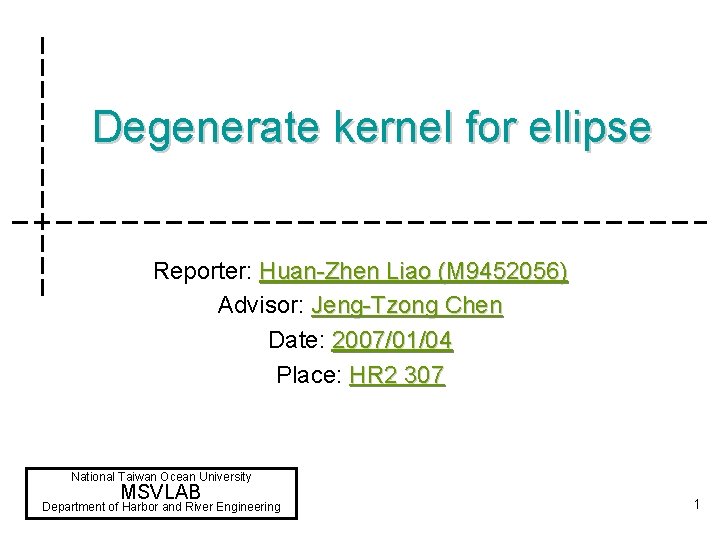 Degenerate kernel for ellipse

Reporter: Huan-Zhen Liao (M9452056)
Advisor: Jeng-Tzong Chen
Date: 2007/01/04
Place: HR2 307

National Taiwan Ocean University
MSVLAB
Department of Harbor and River Engineering

1